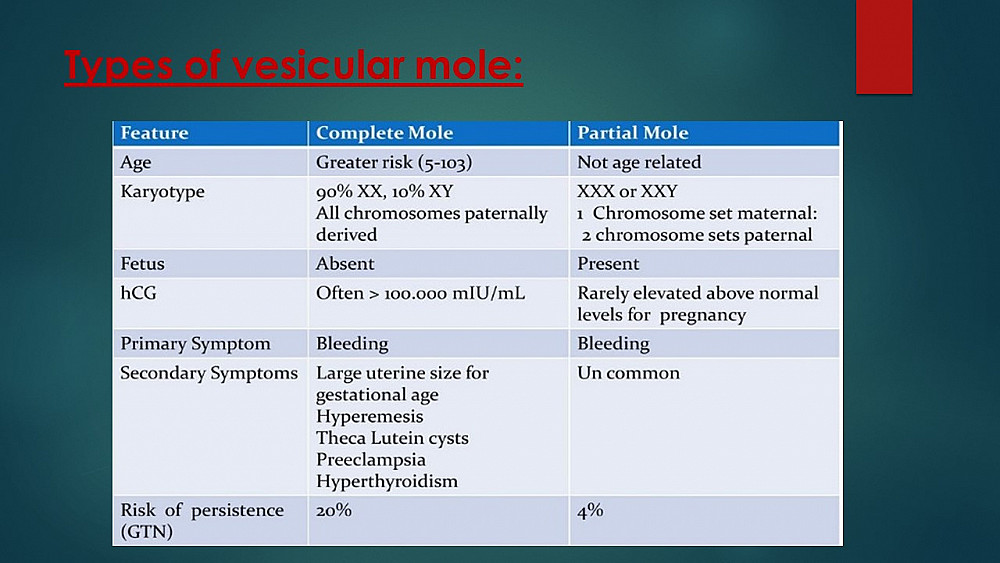 Types of vesicular mole:

| Feature | Complete Mole | Partial Mole |
|---|---|---|
| Age | Greater risk (5-103) | Not age related |
| Karyotype | 90% XX, 10% XY All chromosomes paternally derived | XXX or XXY 1 Chromosome set maternal: 2 chromosome sets paternal |
| Fetus | Absent | Present |
| hCG | Often > 100.000 mIU/mL | Rarely elevated above normal levels for pregnancy |
| Primary Symptom | Bleeding | Bleeding |
| Secondary Symptoms | Large uterine size for gestational age Hyperemesis Theca Lutein cysts Preeclampsia Hyperthyroidism | Un common |
| Risk of persistence (GTN) | 20% | 4% |